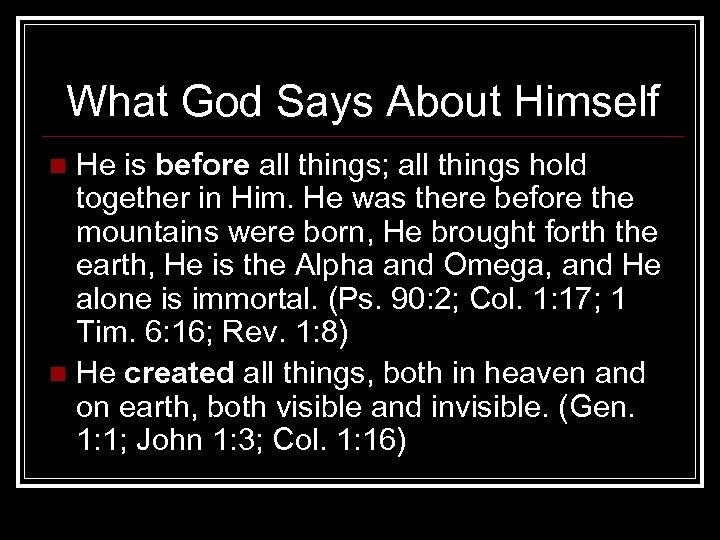 What God Says About Himself

He is before all things; all things hold together in Him. He was there before the mountains were born, He brought forth the earth, He is the Alpha and Omega, and He alone is immortal. (Ps. 90:2; Col. 1:17; 1 Tim. 6:16; Rev. 1:8)

He created all things, both in heaven and on earth, both visible and invisible. (Gen. 1:1; John 1:3; Col. 1:16)